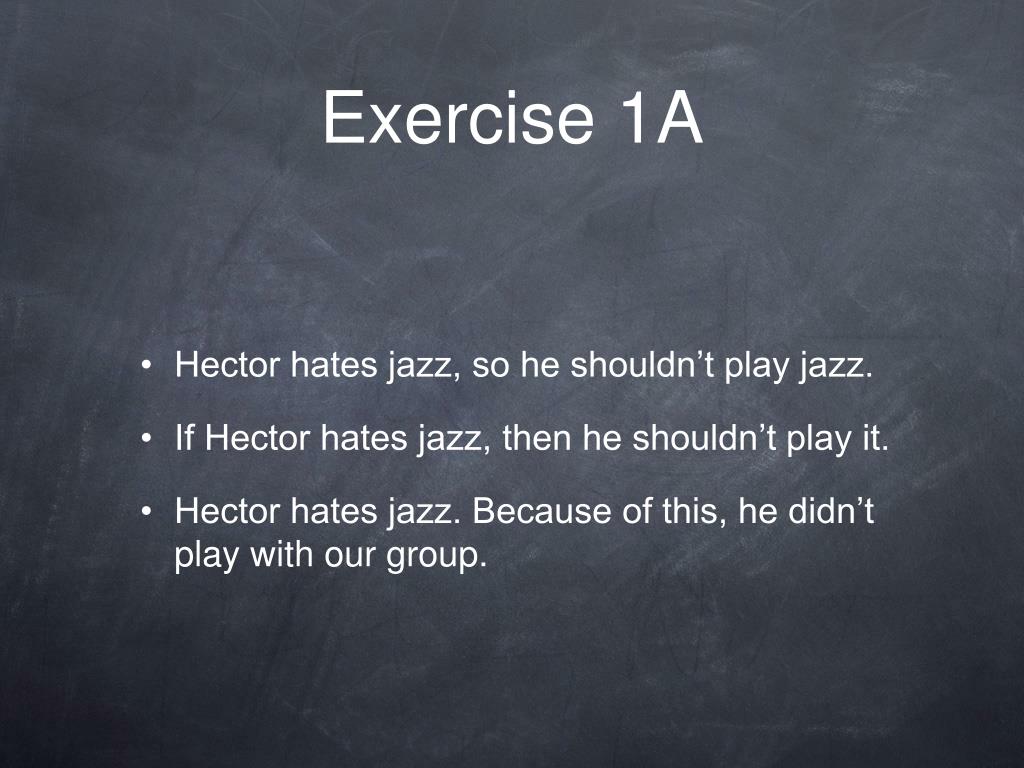 Exercise 1A

• Hector hates jazz, so he shouldn’t play jazz.

• If Hector hates jazz, then he shouldn’t play it.

• Hector hates jazz. Because of this, he didn’t play with our group.